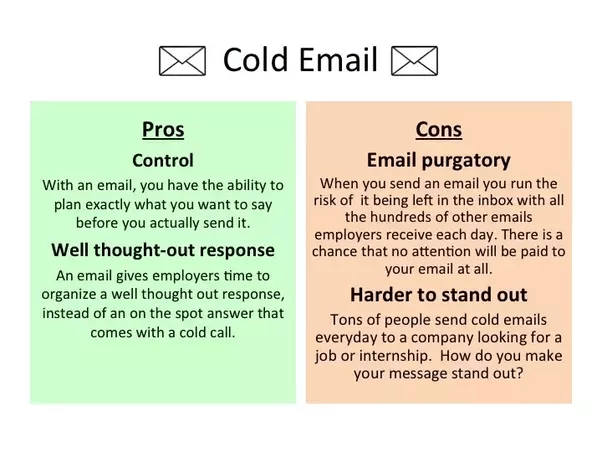 Cold Email

Pros

Control

With an email, you have the ability to plan exactly what you want to say before you actually send it.

Well thought-out response

An email gives employers time to organize a well thought out response, instead of an on the spot answer that comes with a cold call.

Cons

Email purgatory

When you send an email you run the risk of it being left in the inbox with all the hundreds of other emails employers receive each day. There is a chance that no attention will be paid to your email at all.

Harder to stand out

Tons of people send cold emails everyday to a company looking for a job or internship. How do you make your message stand out?